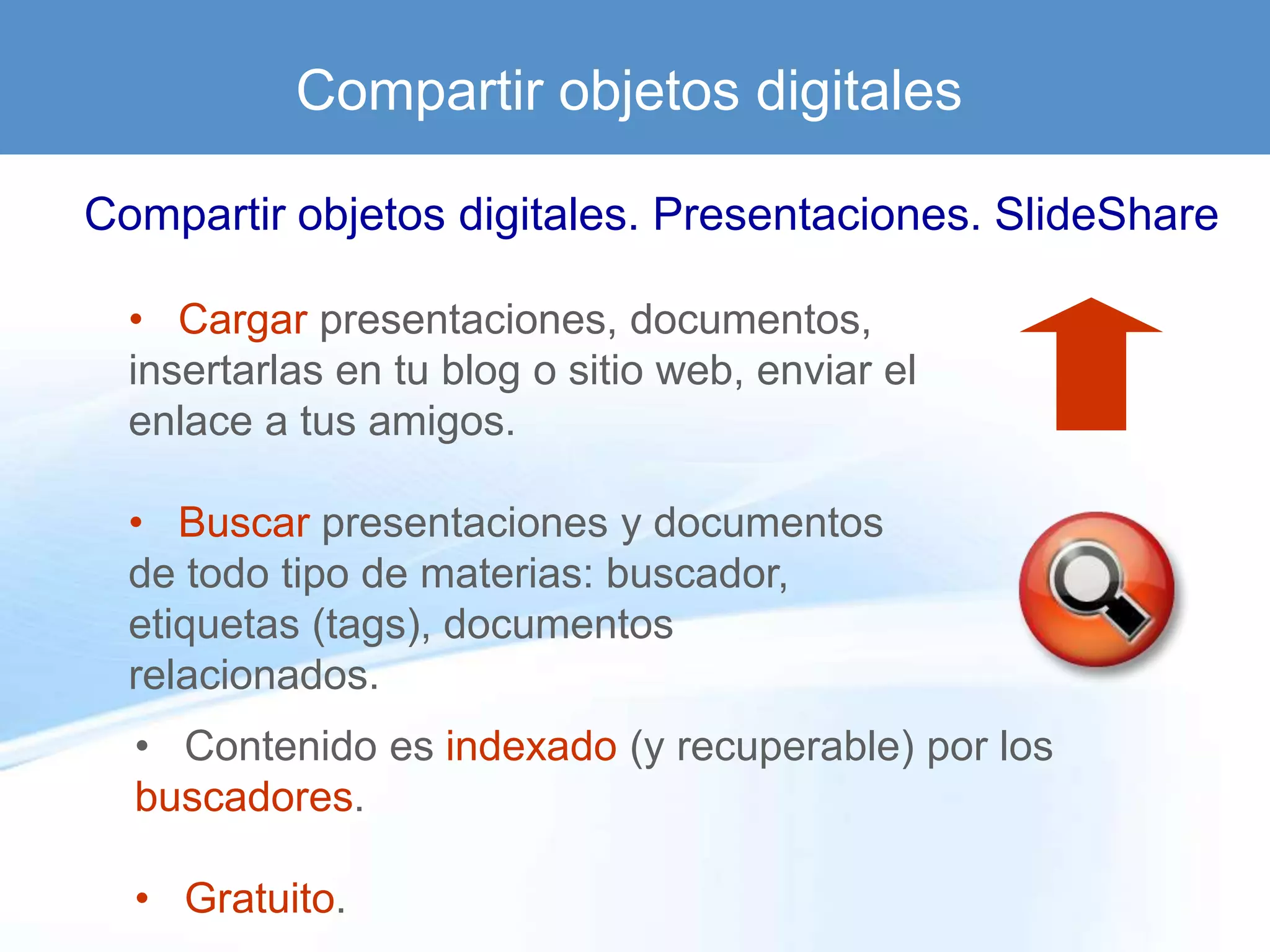 Compartir objetos digitales

Compartir objetos digitales. Presentaciones. SlideShare

• Cargar presentaciones, documentos, insertarlas en tu blog o sitio web, enviar el enlace a tus amigos.

• Buscar presentaciones y documentos de todo tipo de materias: buscador, etiquetas (tags), documentos relacionados.

• Contenido es indexado (y recuperable) por los buscadores.

• Gratuito.